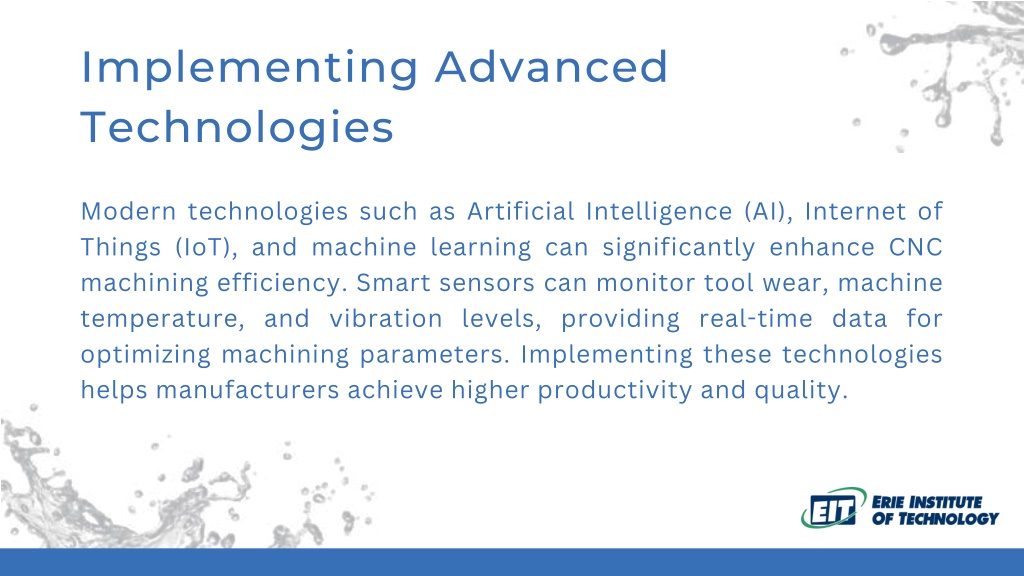 Implementing Advanced Technologies

Modern technologies such as Artificial Intelligence (AI), Internet of Things (IoT), and machine learning can significantly enhance CNC machining efficiency. Smart sensors can monitor tool wear, machine temperature, and vibration levels, providing real-time data for optimizing machining parameters. Implementing these technologies helps manufacturers achieve higher productivity and quality.

EIT ERIE INSTITUTE OF TECHNOLOGY